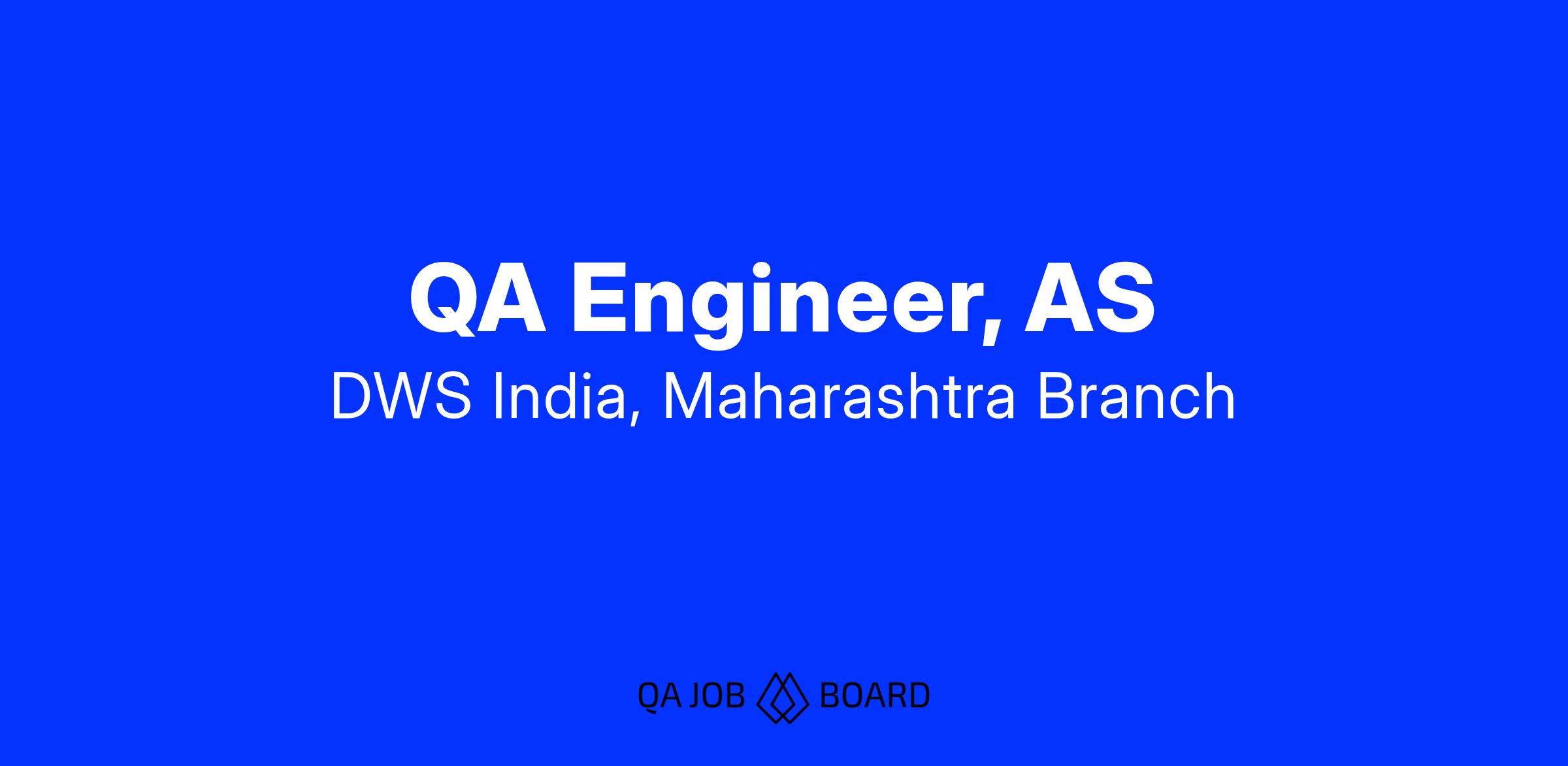 QA Engineer, AS
DWS India, Maharashtra Branch

QA JOB BOARD